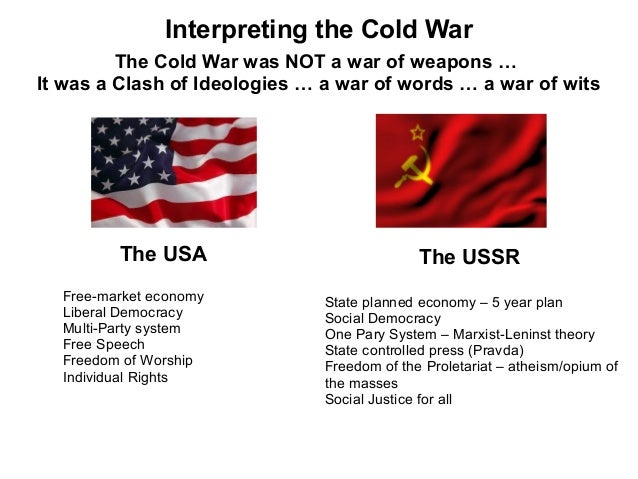 Interpreting the Cold War

The Cold War was NOT a war of weapons …
It was a Clash of Ideologies … a war of words … a war of wits

The USA

Free-market economy
Liberal Democracy
Multi-Party system
Free Speech
Freedom of Worship
Individual Rights

The USSR

State planned economy – 5 year plan
Social Democracy
One Pary System – Marxist-Leninst theory
State controlled press (Pravda)
Freedom of the Proletariat – atheism/opium of the masses
Social Justice for all